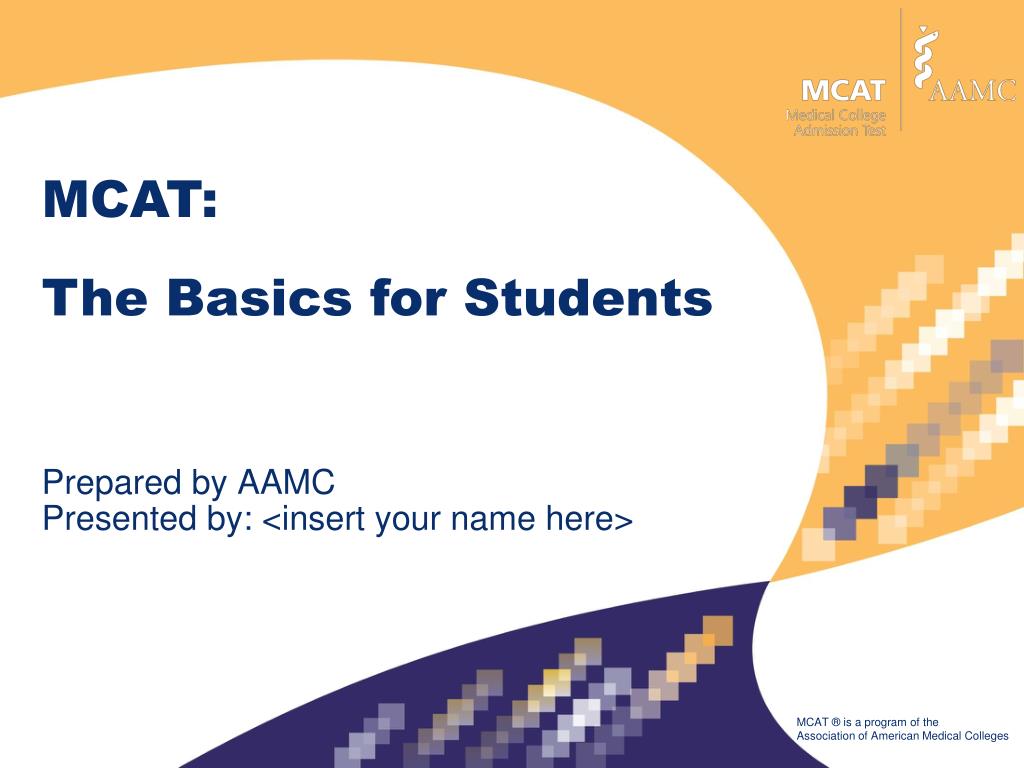 MCAT
Medical College
Admission Test

AAMC

MCAT:

The Basics for Students

Prepared by AAMC
Presented by: <insert your name here>

MCAT ® is a program of the
Association of American Medical Colleges